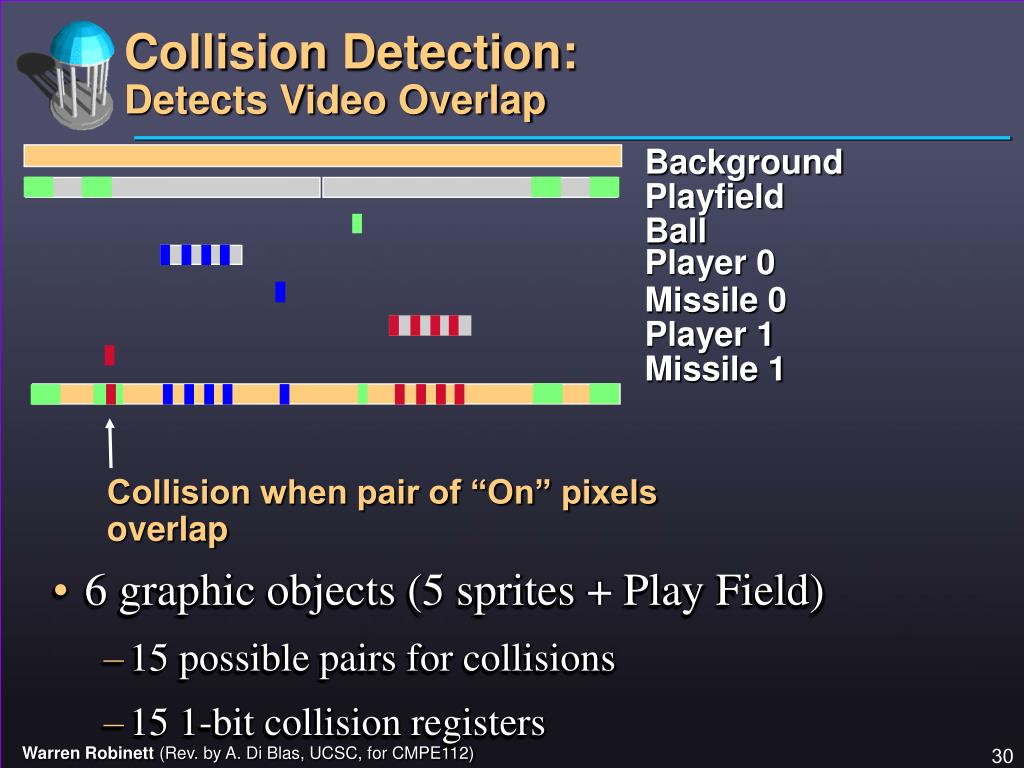 Collision Detection:
Detects Video Overlap

Background
Playfield
Ball
Player 0
Missile 0
Player 1
Missile 1

Collision when pair of “On” pixels overlap

• 6 graphic objects (5 sprites + Play Field)
– 15 possible pairs for collisions
– 15 1-bit collision registers

Warren Robinett (Rev. by A. Di Blas, UCSC, for CMPE112)

30